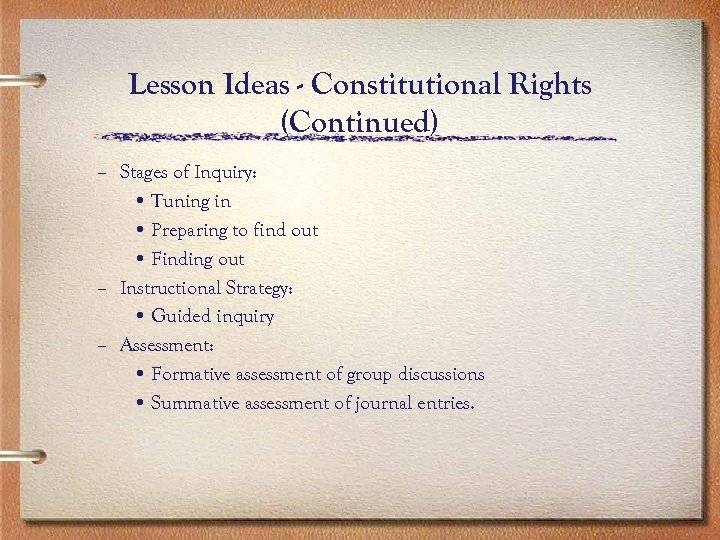 Lesson Ideas - Constitutional Rights (Continued)

– Stages of Inquiry:
 • Tuning in
 • Preparing to find out
 • Finding out
– Instructional Strategy:
 • Guided inquiry
– Assessment:
 • Formative assessment of group discussions
 • Summative assessment of journal entries.